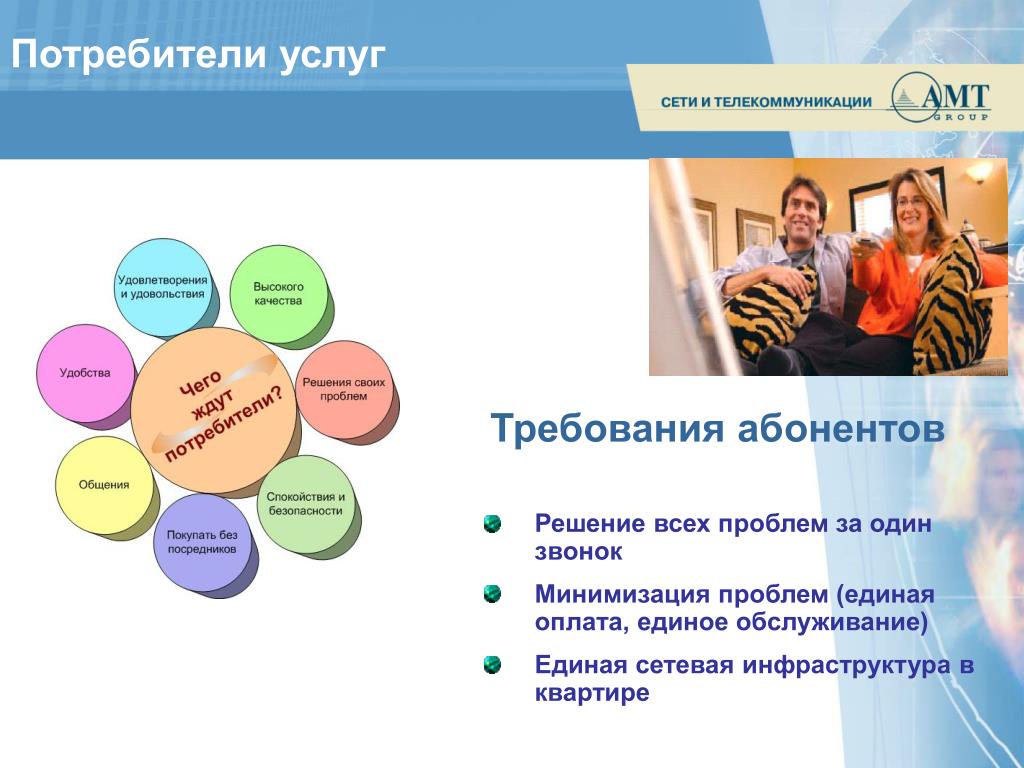 Потребители услуг

СЕТИ И ТЕЛЕКОММУНИКАЦИИ AMT GROUP

Чего ждут потребители?

Удовлетворения и удовольствия

Высокого качества

Решения своих проблем

Спокойствия и безопасности

Покупать без посредников

Общения

Удобства

Требования абонентов

Решение всех проблем за один звонок

Минимизация проблем (единая оплата, единое обслуживание)

Единая сетевая инфраструктура в квартире